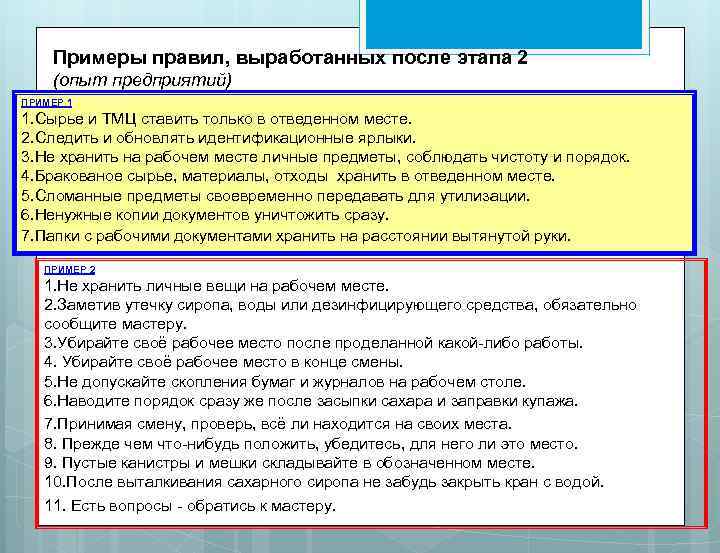 Примеры правил, выработанных после этапа 2
(опыт предприятий)

ПРИМЕР 1
1.Сырье и ТМЦ ставить только в отведенном месте.
2.Следить и обновлять идентификационные ярлыки.
3.Не хранить на рабочем месте личные предметы, соблюдать чистоту и порядок.
4.Бракованое сырье, материалы, отходы хранить в отведенном месте.
5.Сломанные предметы своевременно передавать для утилизации.
6.Ненужные копии документов уничтожить сразу.
7.Папки с рабочими документами хранить на расстоянии вытянутой руки.

ПРИМЕР 2
1.Не хранить личные вещи на рабочем месте.
2.Заметив утечку сиропа, воды или дезинфицирующего средства, обязательно сообщите мастеру.
3.Убирайте своё рабочее место после проделанной какой-либо работы.
4. Убирайте своё рабочее место в конце смены.
5.Не допускайте скопления бумаг и журналов на рабочем столе.
6.Наводите порядок сразу же после засыпки сахара и заправки купажа.
7.Принимая смену, проверь, всё ли находится на своих места.
8. Прежде чем что-нибудь положить, убедитесь, для него ли это место.
9. Пустые канистры и мешки складывайте в обозначенном месте.
10.После выталкивания сахарного сиропа не забудь закрыть кран с водой.
11. Есть вопросы - обратись к мастеру.